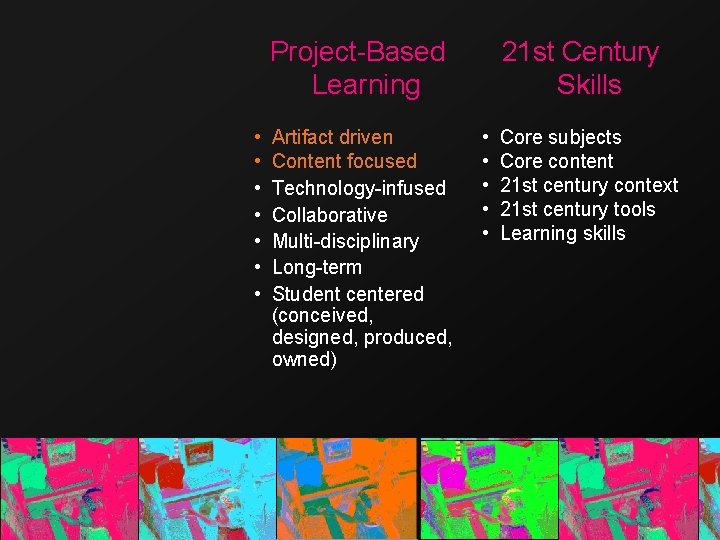 Project-Based Learning

• Artifact driven
• Content focused
• Technology-infused
• Collaborative
• Multi-disciplinary
• Long-term
• Student centered (conceived, designed, produced, owned)

21st Century Skills

• Core subjects
• Core content
• 21st century context
• 21st century tools
• Learning skills